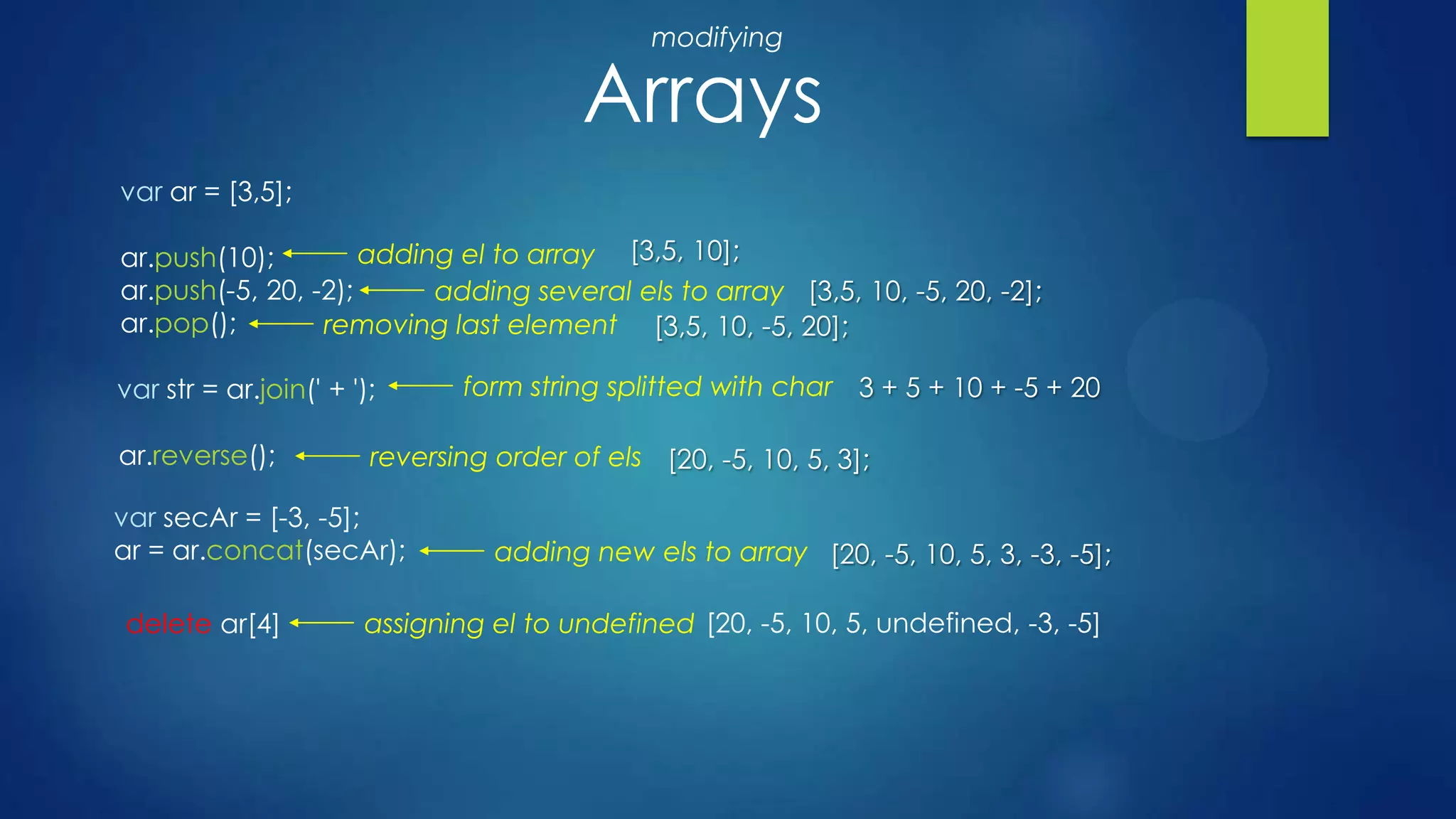 modifying
Arrays

var ar = [3,5];

ar.push(10); ← adding el to array [3,5, 10];
ar.push(-5, 20, -2); ← adding several els to array [3,5, 10, -5, 20, -2];
ar.pop(); ← removing last element [3,5, 10, -5, 20];

var str = ar.join(' + '); ← form string splitted with char 3 + 5 + 10 + -5 + 20

ar.reverse(); ← reversing order of els [20, -5, 10, 5, 3];

var secAr = [-3, -5];
ar = ar.concat(secAr); ← adding new els to array [20, -5, 10, 5, 3, -3, -5];

delete ar[4] ← assigning el to undefined [20, -5, 10, 5, undefined, -3, -5]